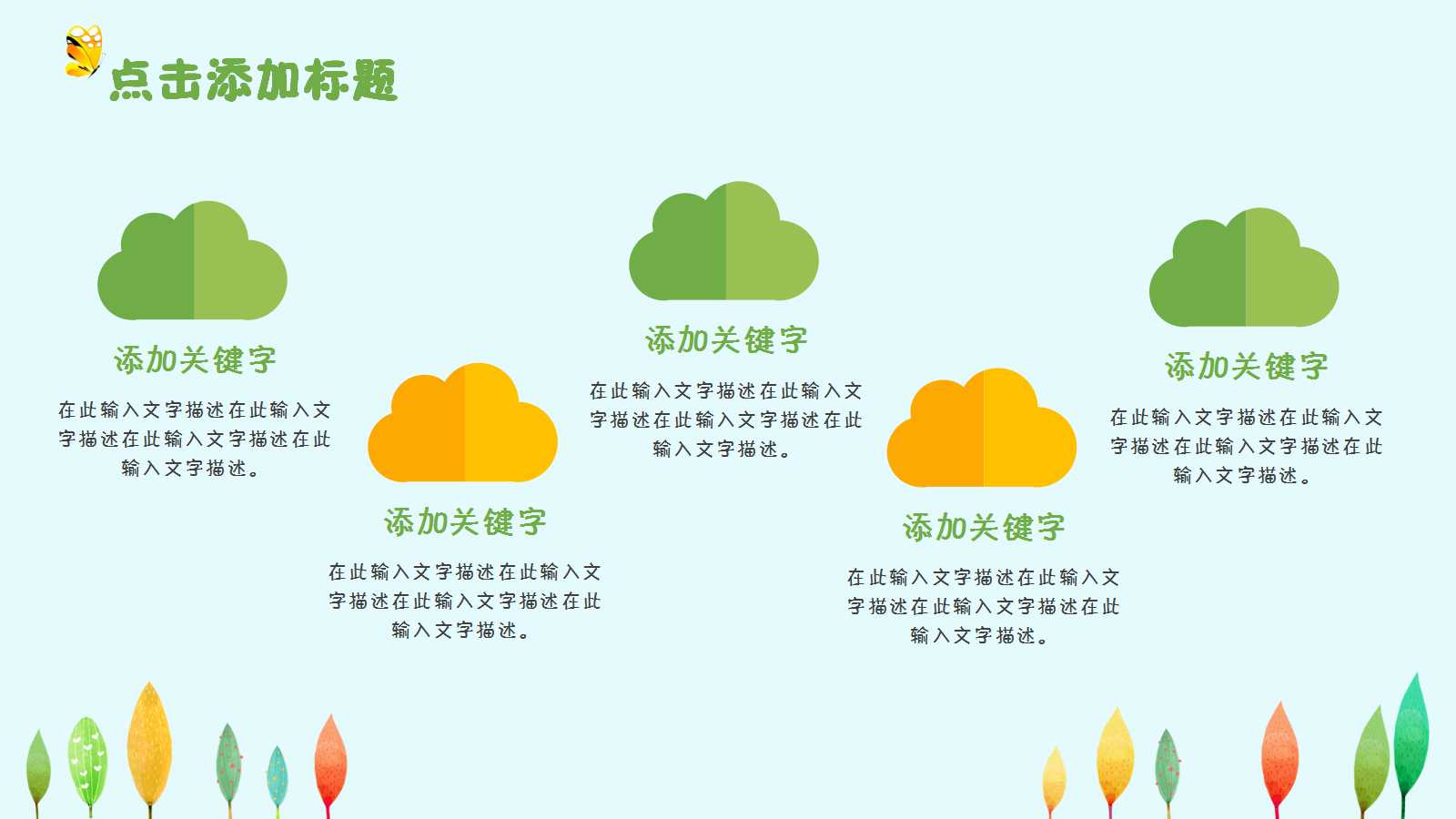 点击添加标题

添加关键字

在此输入文字描述在此输入文字描述在此输入文字描述在此输入文字描述。

添加关键字

在此输入文字描述在此输入文字描述在此输入文字描述在此输入文字描述。

添加关键字

在此输入文字描述在此输入文字描述在此输入文字描述在此输入文字描述。

添加关键字

在此输入文字描述在此输入文字描述在此输入文字描述在此输入文字描述。

添加关键字

在此输入文字描述在此输入文字描述在此输入文字描述在此输入文字描述。